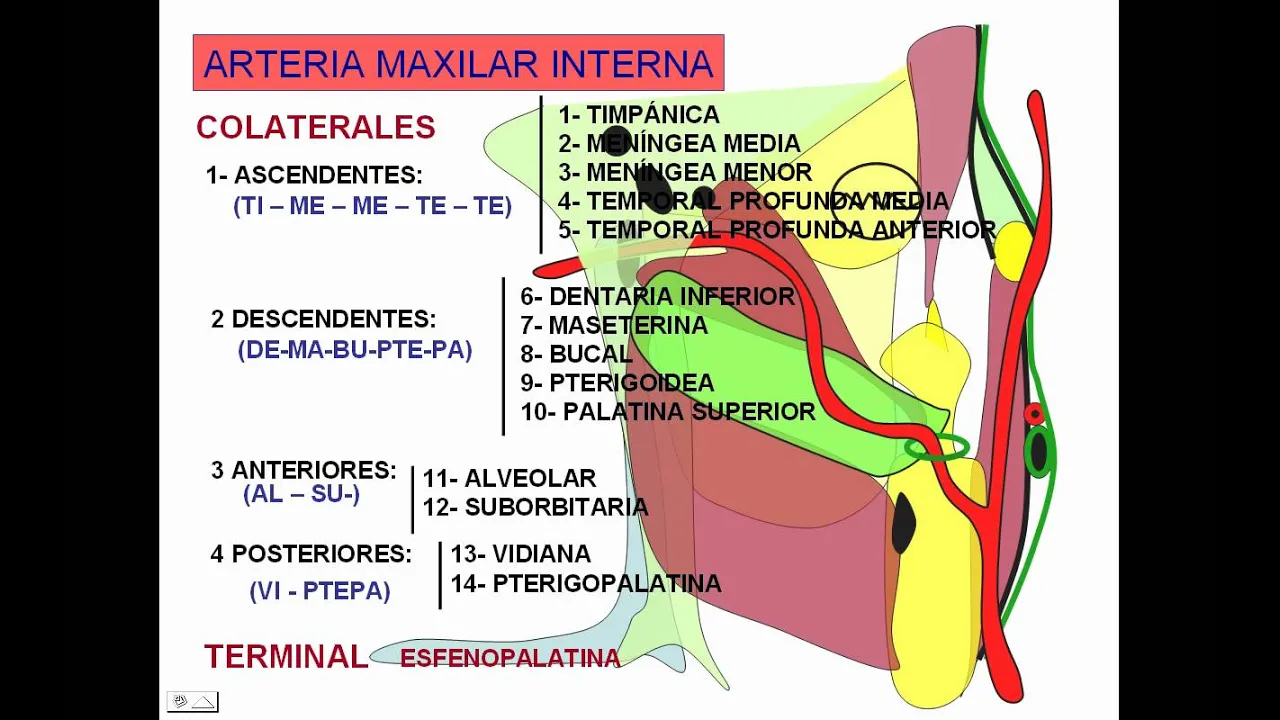 ARTERIA MAXILAR INTERNA

COLATERALES

1- ASCENDENTES:
(TI – ME – ME – TE – TE)

1- TIMPÁNICA
2- MENÍNGEA MEDIA
3- MENÍNGEA MENOR
4- TEMPORAL PROFUNDA MEDIA
5- TEMPORAL PROFUNDA ANTERIOR

2 DESCENDENTES:
(DE-MA-BU-PTE-PA)

6- DENTARIA INFERIOR
7- MASETERINA
8- BUCAL
9- PTERIGOIDEA
10- PALATINA SUPERIOR

3 ANTERIORES:
(AL – SU-)

11- ALVEOLAR
12- SUBORBITARIA

4 POSTERIORES:
(VI - PTEPA)

13- VIDIANA
14- PTERIGOPALATINA

TERMINAL ESFENOPALATINA